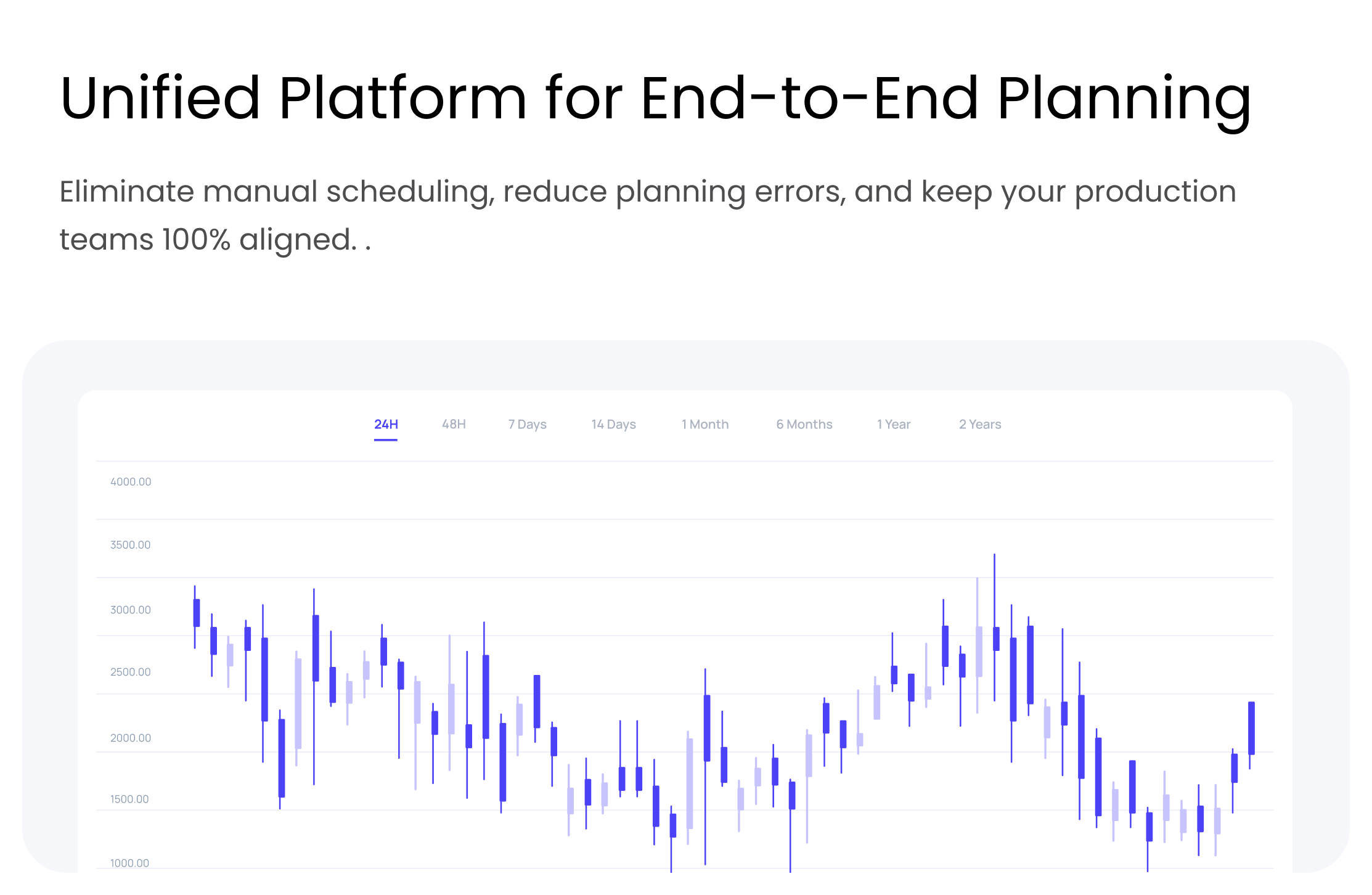 Unified Platform for End-to-End Planning

Eliminate manual scheduling, reduce planning errors, and keep your production teams 100% aligned. .

24H 48H 7 Days 14 Days 1 Month 6 Months 1 Year 2 Years

4000.00
3500.00
3000.00
2500.00
2000.00
1500.00
1000.00